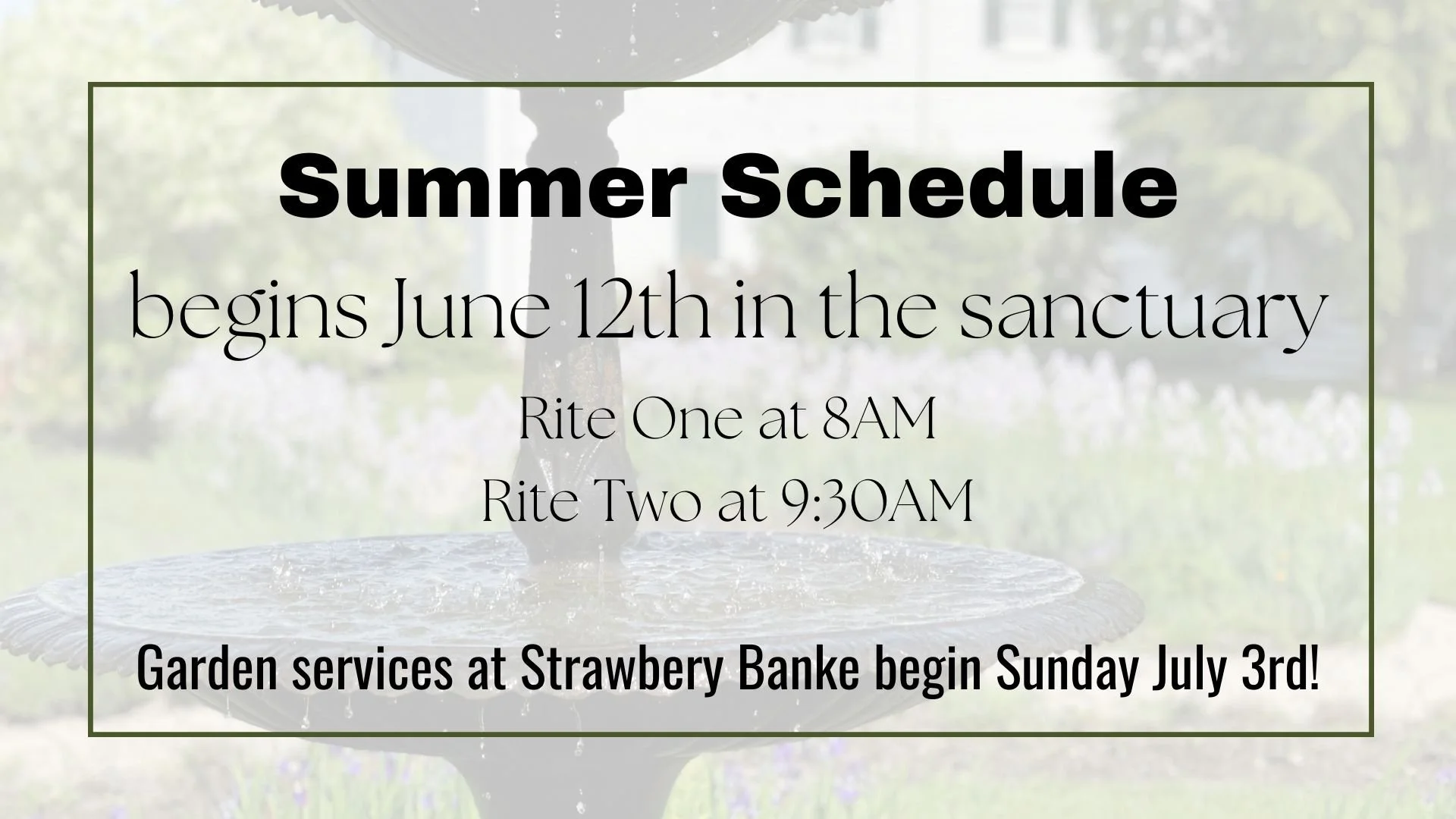 Summer Schedule

begins June 12th in the sanctuary

Rite One at 8AM

Rite Two at 9:30AM

Garden services at Strawbery Banke begin Sunday July 3rd!